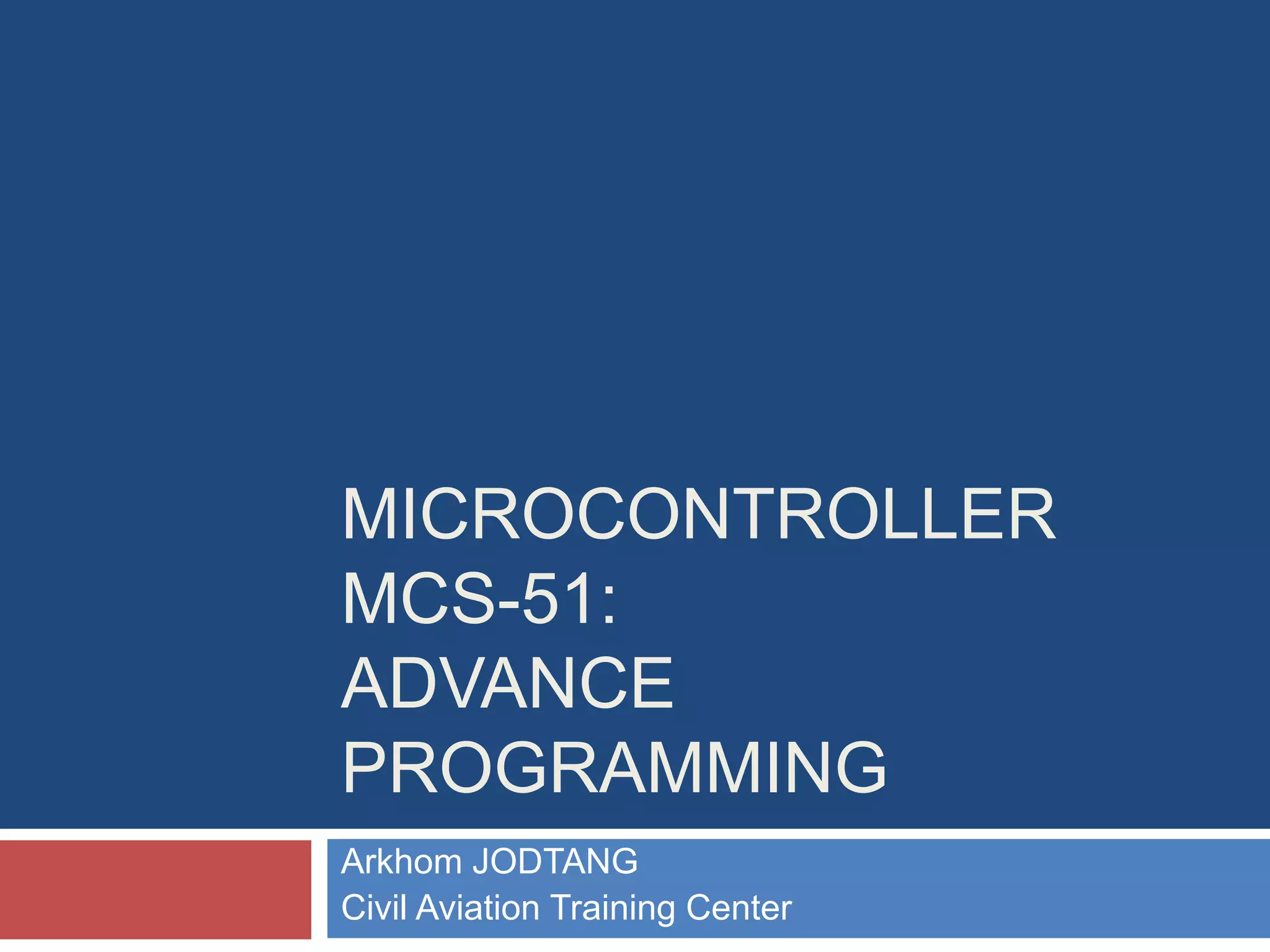 MICROCONTROLLER MCS-51: ADVANCE PROGRAMMING

Arkhom JODTANG
Civil Aviation Training Center